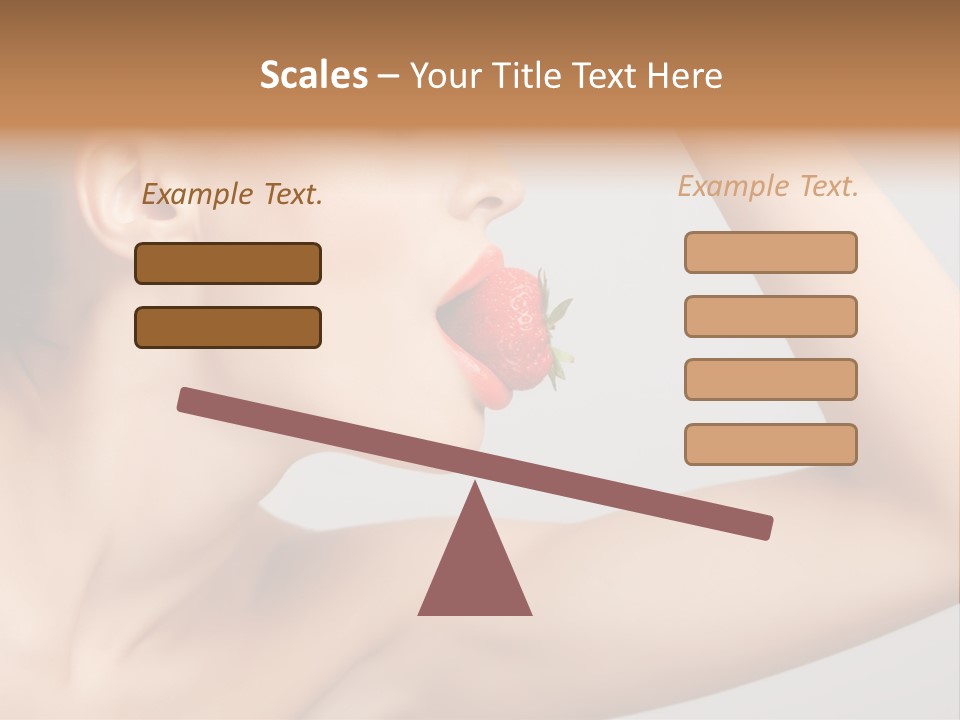 Scales – Your Title Text Here

Example Text.

Example Text.